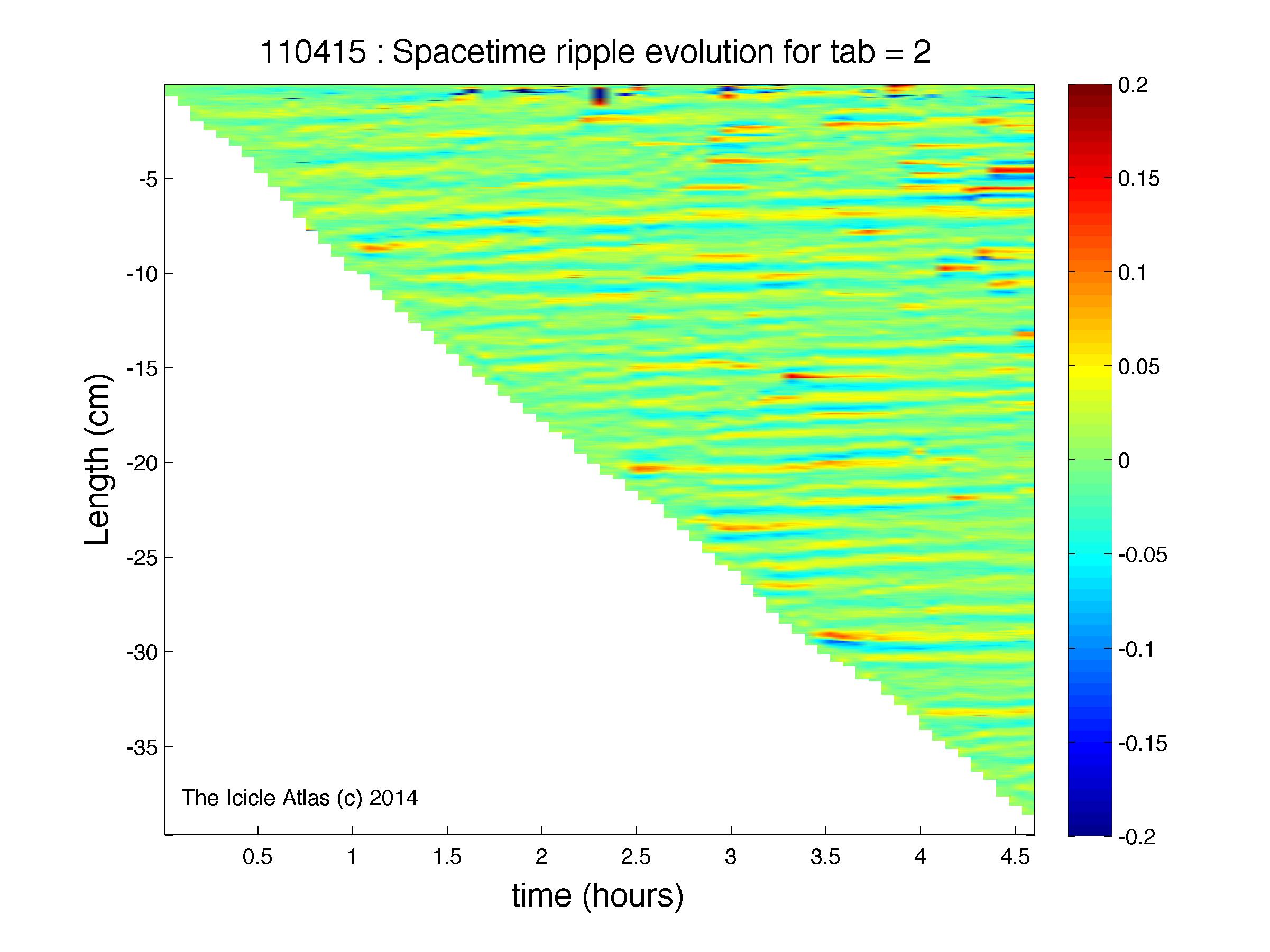 110415 : Spacetime ripple evolution for tab = 2

Length (cm)

-5
-10
-15
-20
-25
-30
-35

The Icicle Atlas (c) 2014

0.5
1
1.5
2
2.5
3
3.5
4
4.5

time (hours)

0.2
0.15
0.1
0.05
0
-0.05
-0.1
-0.15
-0.2